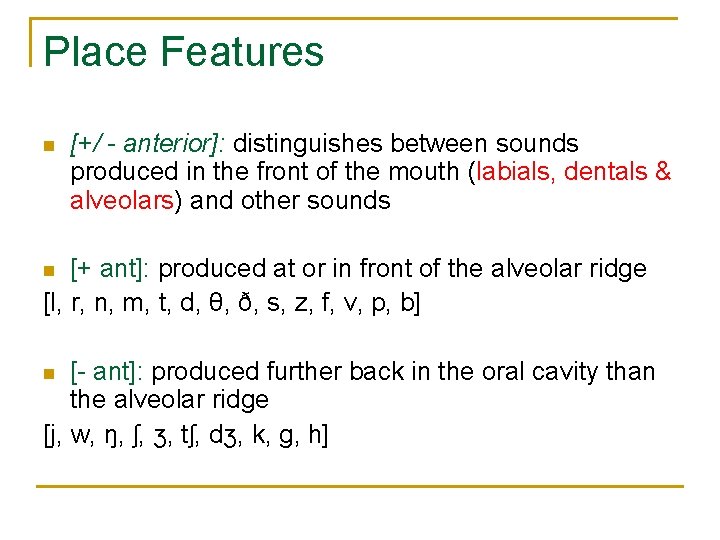 Place Features

[+/ - anterior]: distinguishes between sounds produced in the front of the mouth (labials, dentals & alveolars) and other sounds

[+ ant]: produced at or in front of the alveolar ridge
[l, r, n, m, t, d, θ, ð, s, z, f, v, p, b]

[- ant]: produced further back in the oral cavity than the alveolar ridge
[j, w, ŋ, ʃ, ʒ, tʃ, dʒ, k, g, h]